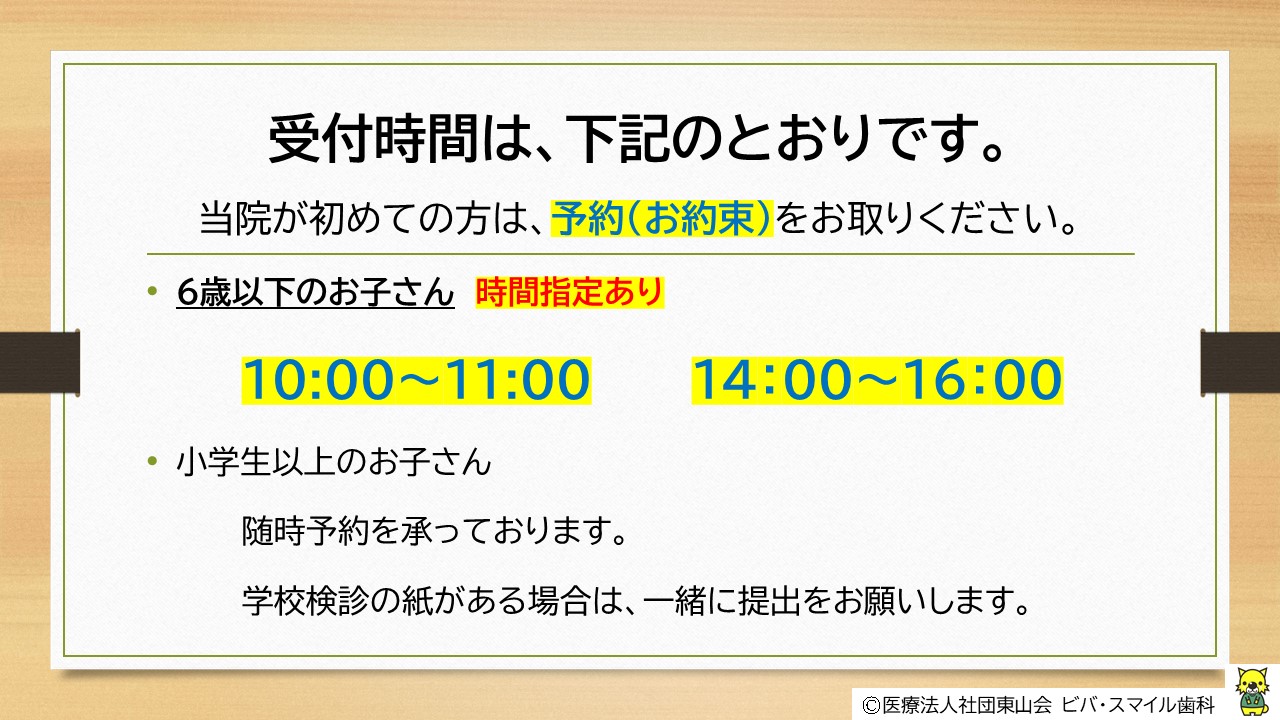 受付時間は、下記のとおりです。

当院が初めての方は、予約(お約束)をお取りください。

• 6歳以下のお子さん 時間指定あり

10:00～11:00　14:00～16:00

• 小学生以上のお子さん

随時予約を承っております。

学校検診の紙がある場合は、一緒に提出をお願いします。

©医療法人社団東山会 ビバ・スマイル歯科